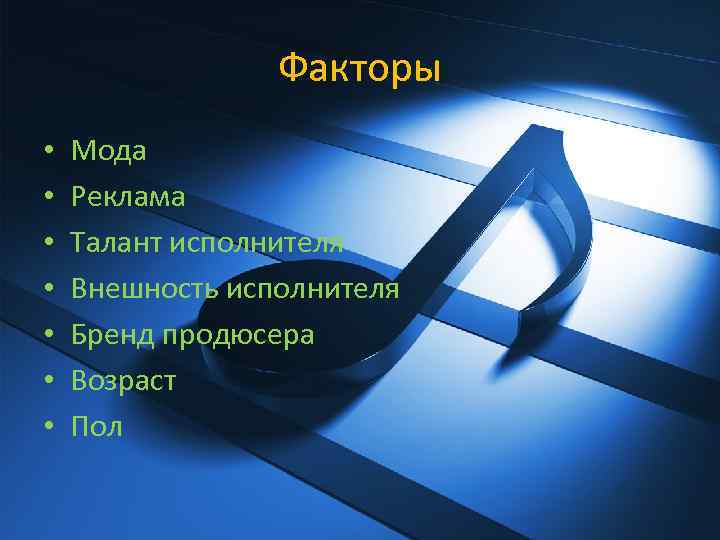 Факторы

• Мода
• Реклама
• Талант исполнителя
• Внешность исполнителя
• Бренд продюсера
• Возраст
• Пол